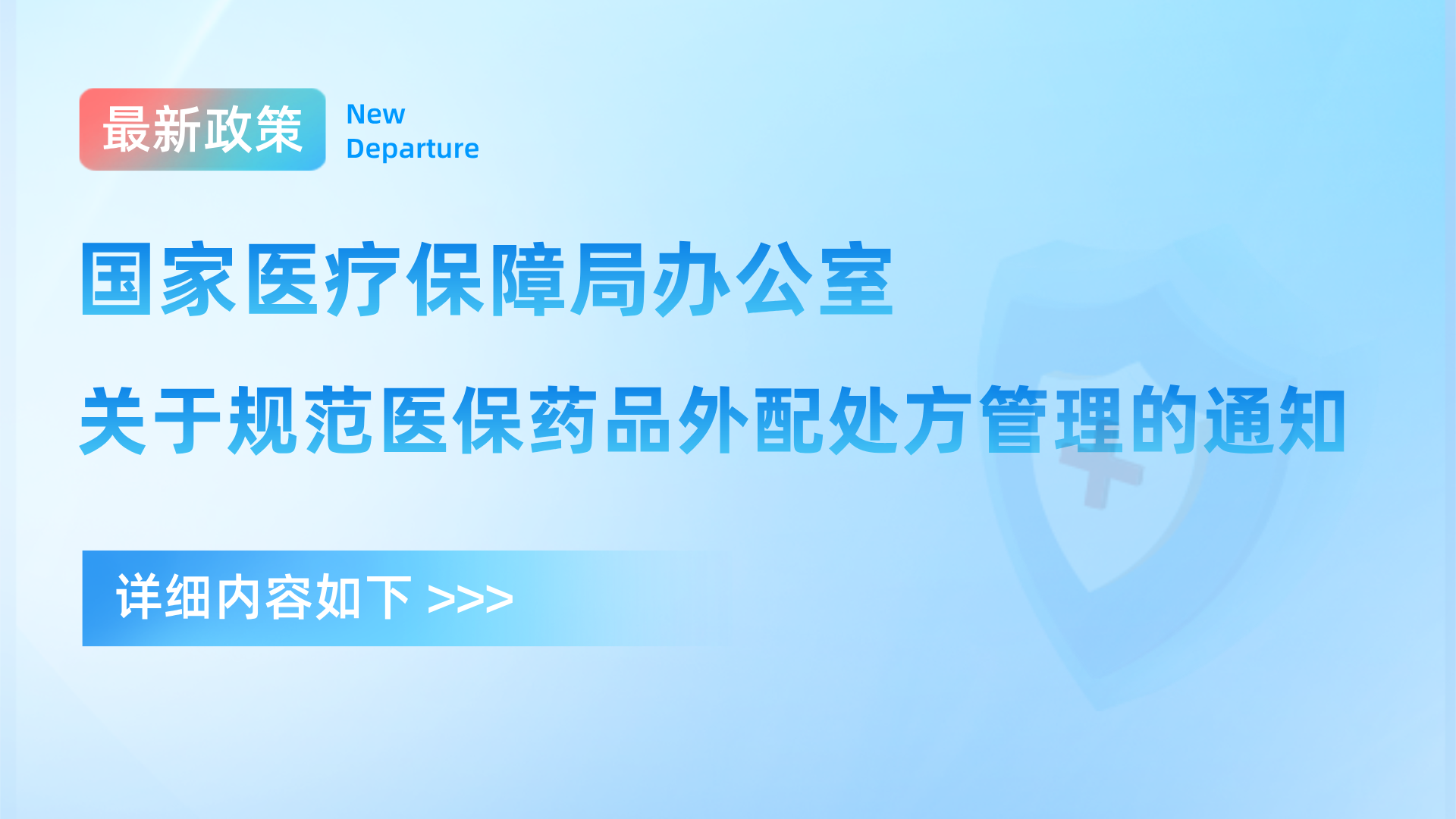 最新政策 New Departure

国家医疗保障局办公室

关于规范医保药品外配处方管理的通知

详细内容如下 >>>